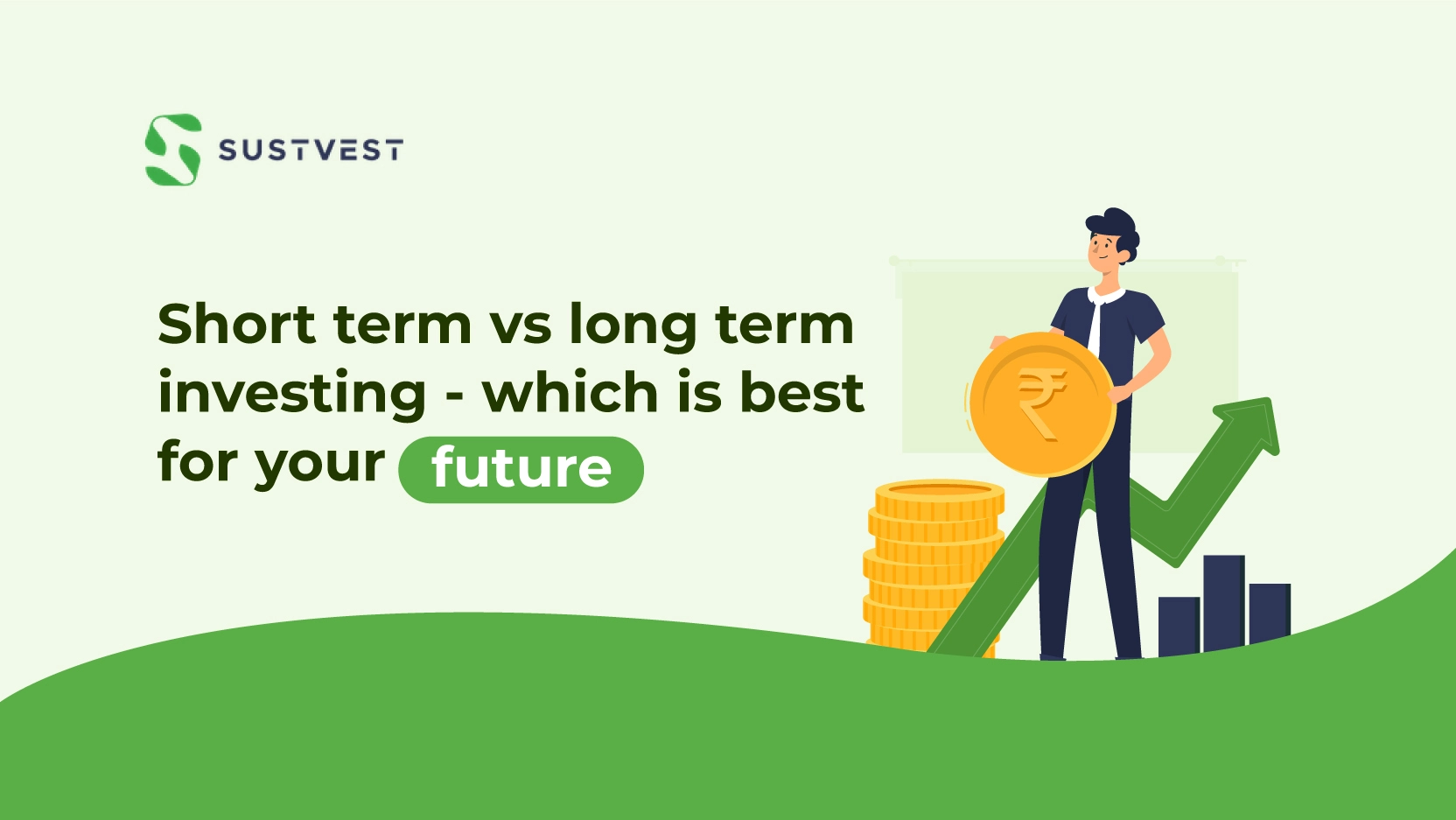 SUSTVEST

Short term vs long term investing - which is best for your future

₹